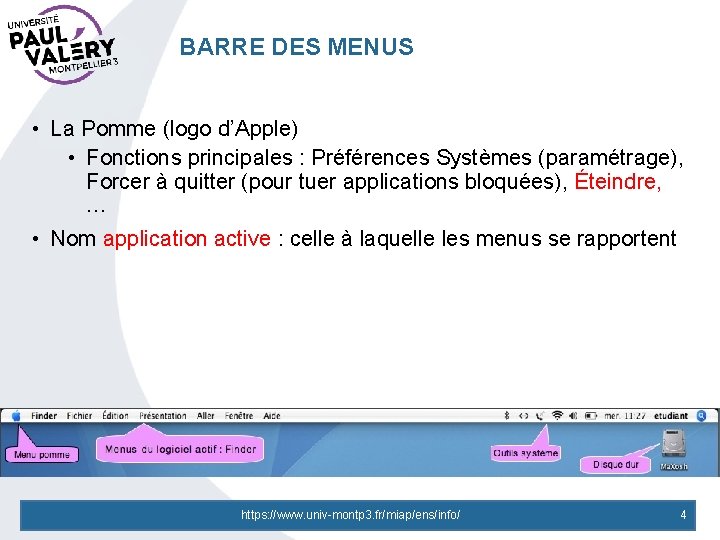 UNIVERSITÉ PAUL VALÉRY MONTPELLIER 3

BARRE DES MENUS

• La Pomme (logo d'Apple)
  • Fonctions principales : Préférences Systèmes (paramétrage), Forcer à quitter (pour tuer applications bloquées), Éteindre, …
• Nom application active : celle à laquelle les menus se rapportent

Finder Fichier Édition Présentation Aller Fenêtre Aide
mer. 11:27 etudiant

Menu pomme
Menus du logiciel actif : Finder
Outils système
Disque dur
MaXosh

https://www.univ-montp3.fr/miap/ens/info/
4